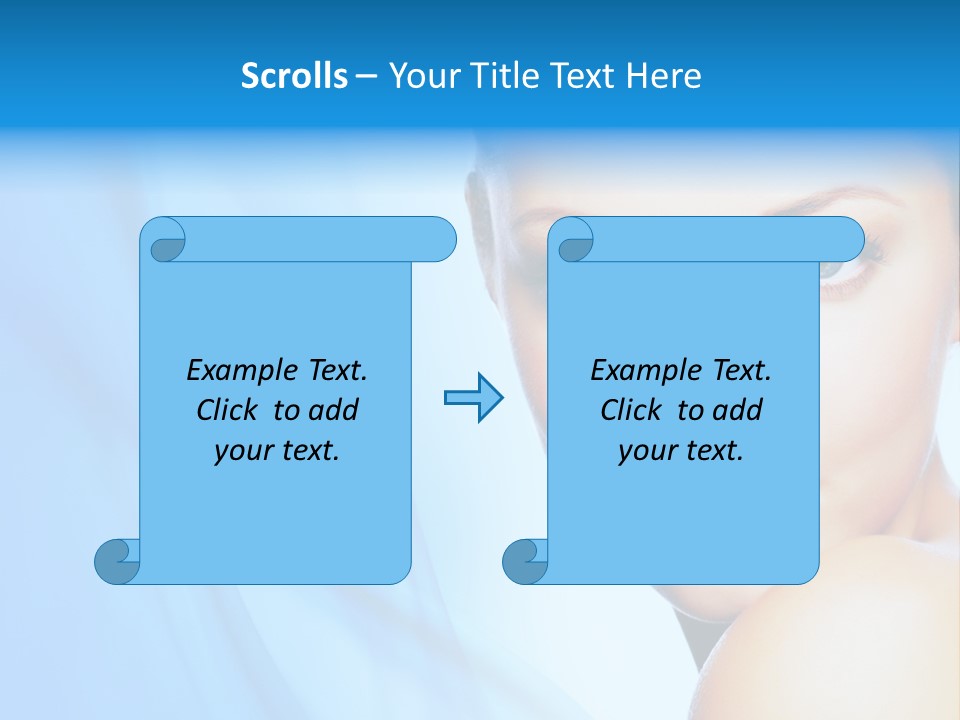 Scrolls – Your Title Text Here

Example Text. Click to add your text.

Example Text. Click to add your text.